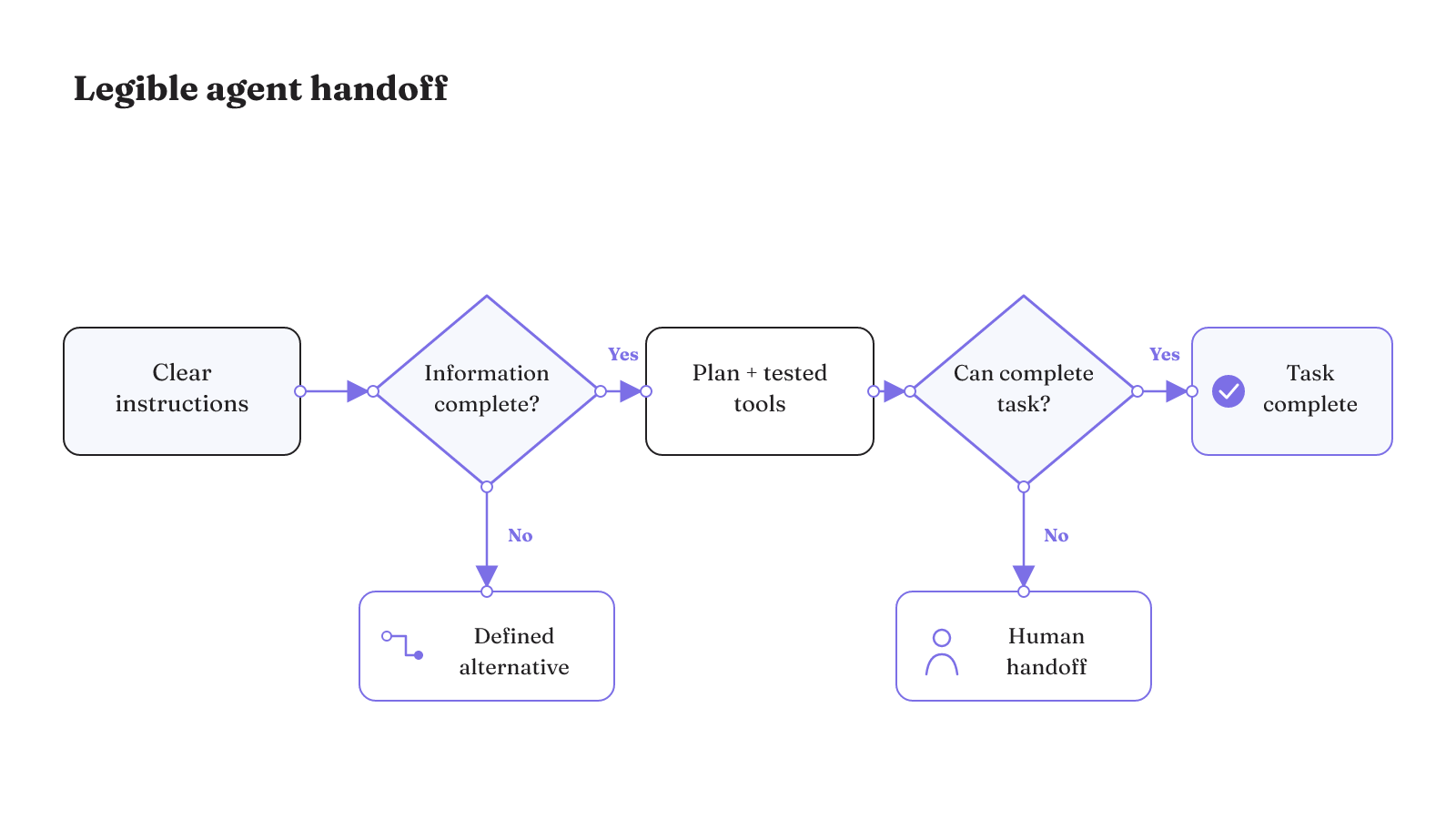 Legible agent handoff

Clear instructions

Information complete?

Yes

Plan + tested tools

Can complete task?

Yes

Task complete

No

Defined alternative

No

Human handoff